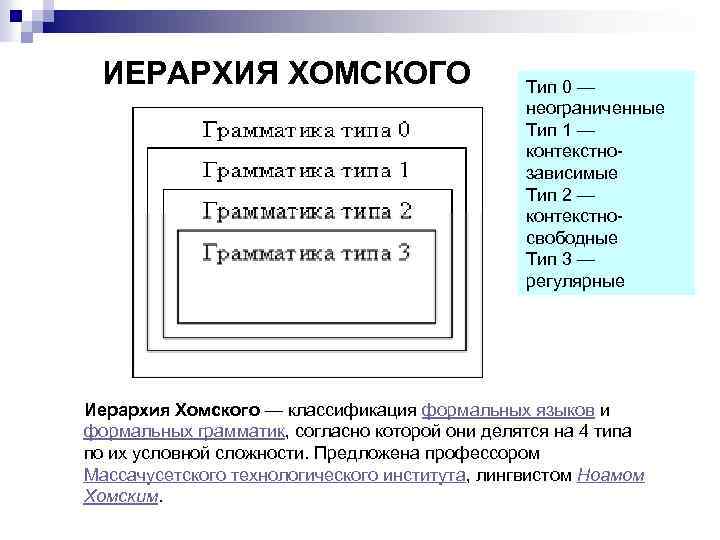 ИЕРАРХИЯ ХОМСКОГО

Грамматика типа 0

Грамматика типа 1

Грамматика типа 2

Грамматика типа 3

Тип 0 — неограниченные
Тип 1 — контекстно-зависимые
Тип 2 — контекстно-свободные
Тип 3 — регулярные

Иерархия Хомского — классификация формальных языков и формальных грамматик, согласно которой они делятся на 4 типа по их условной сложности. Предложена профессором Массачусетского технологического института, лингвистом Ноамом Хомским.